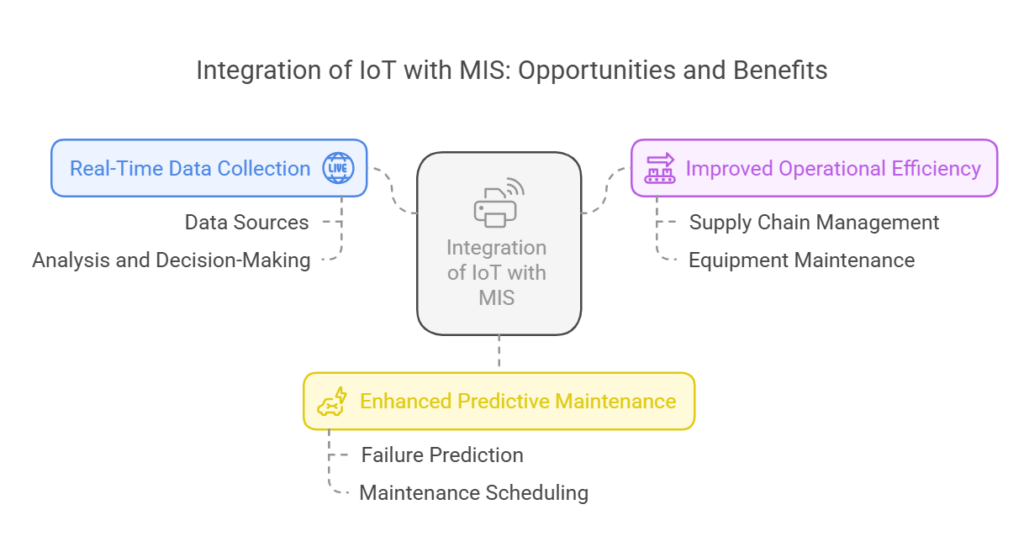 Integration of IoT with MIS: Opportunities and Benefits

Real-Time Data Collection LIVE

Data Sources

Analysis and Decision-Making

Integration of IoT with MIS

Improved Operational Efficiency

Supply Chain Management

Equipment Maintenance

Enhanced Predictive Maintenance

Failure Prediction

Maintenance Scheduling